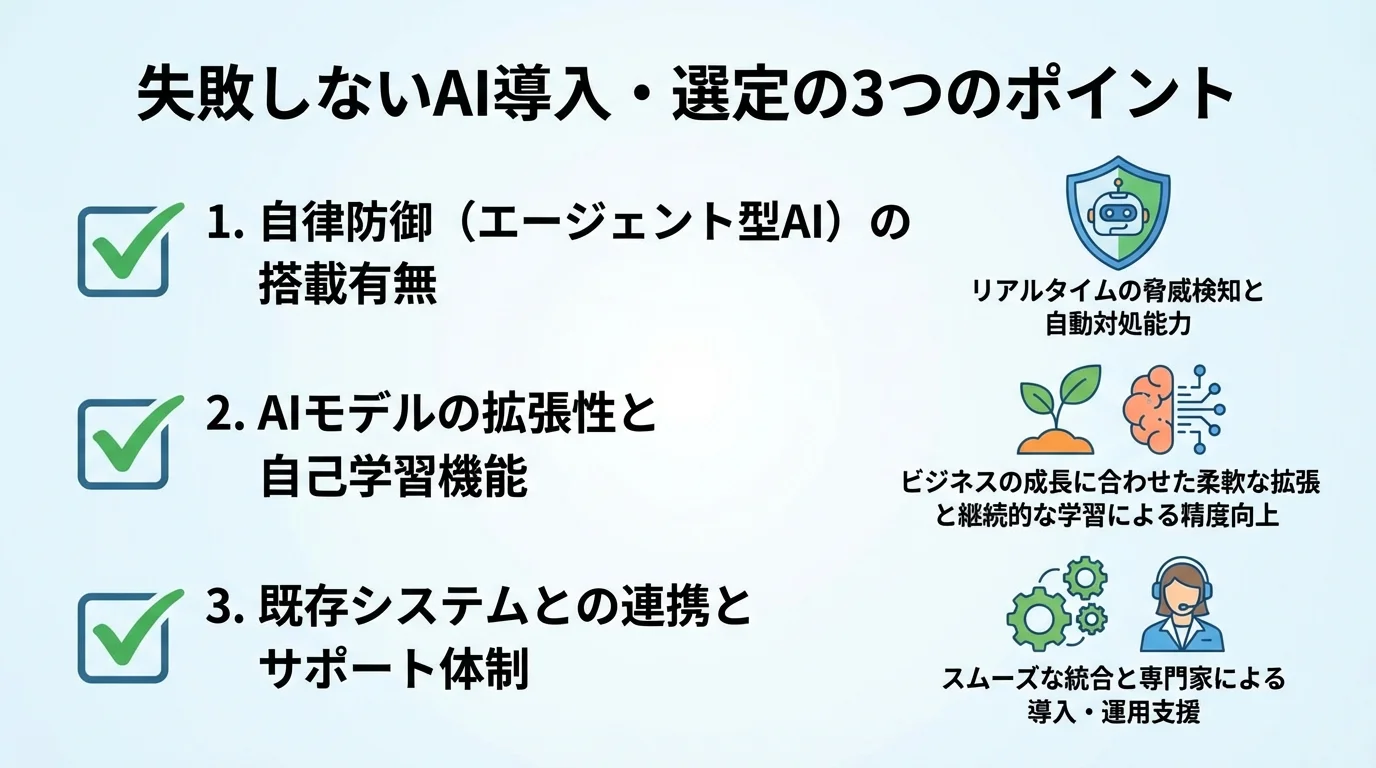 失敗しないAI導入・選定の3つのポイント

1. 自律防御（エージェント型AI）の搭載有無

リアルタイムの脅威検知と自動対処能力

2. AIモデルの拡張性と自己学習機能

ビジネスの成長に合わせた柔軟な拡張と継続的な学習による精度向上

3. 既存システムとの連携とサポート体制

スムーズな統合と専門家による導入・運用支援